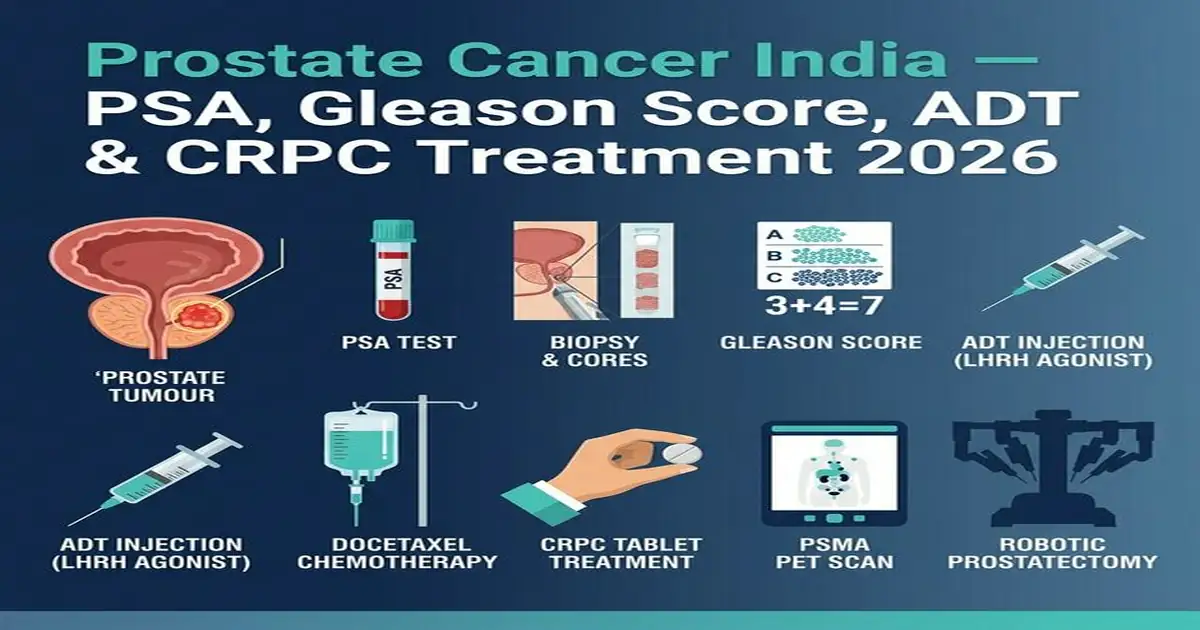 Prostate Cancer India — PSA, Gleason Score, ADT & CRPC Treatment 2026

'PROSTATE TUMOUR

PSA

PSA TEST

BIOPSY & CORES

A
B
C
3+4=7

GLEASON SCORE

ADT INJECTION (LHRH AGONIST)

ADT INJECTION (LHRH AGONIST)

DOCETAXEL CHEMOTHERAPY

CRPC TABLET TREATMENT

PSMA PET SCAN

ROBOTIC PROSTATECTOMY